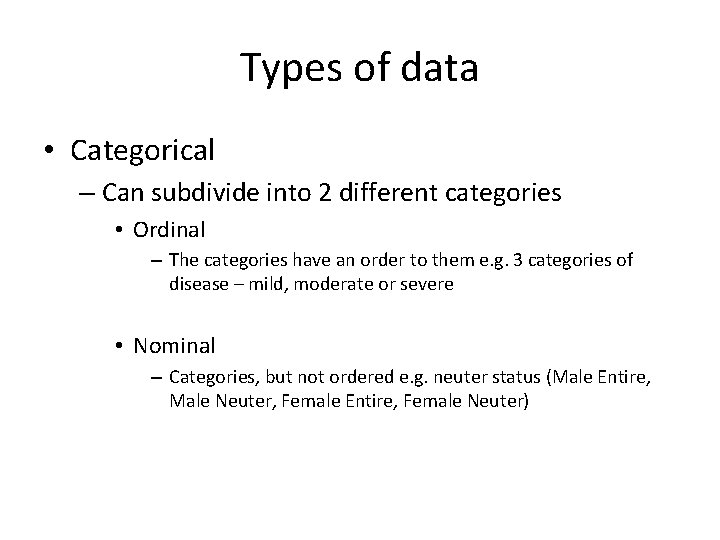 Types of data

• Categorical
– Can subdivide into 2 different categories
• Ordinal
– The categories have an order to them e.g. 3 categories of disease – mild, moderate or severe

• Nominal
– Categories, but not ordered e.g. neuter status (Male Entire, Male Neuter, Female Entire, Female Neuter)